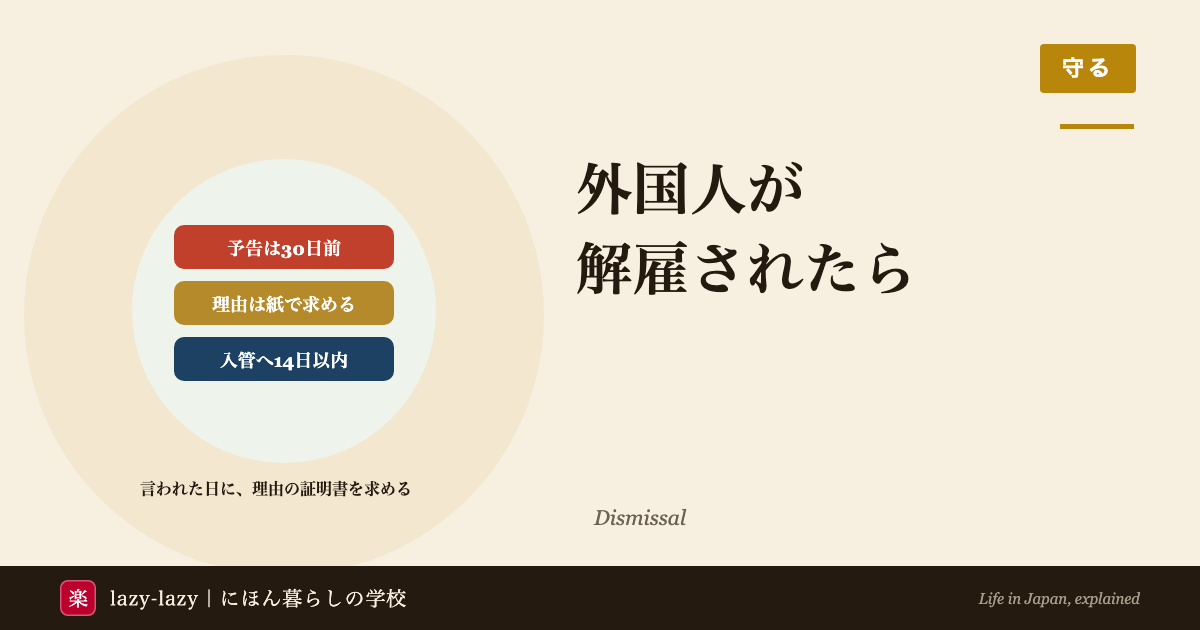 守る

予告は30日前

理由は紙で求める

入管へ14日以内

言われた日に、理由の証明書を求める

外国人が
解雇されたら

Dismissal

楽

lazy-lazy｜にほん暮らしの学校

Life in Japan, explained